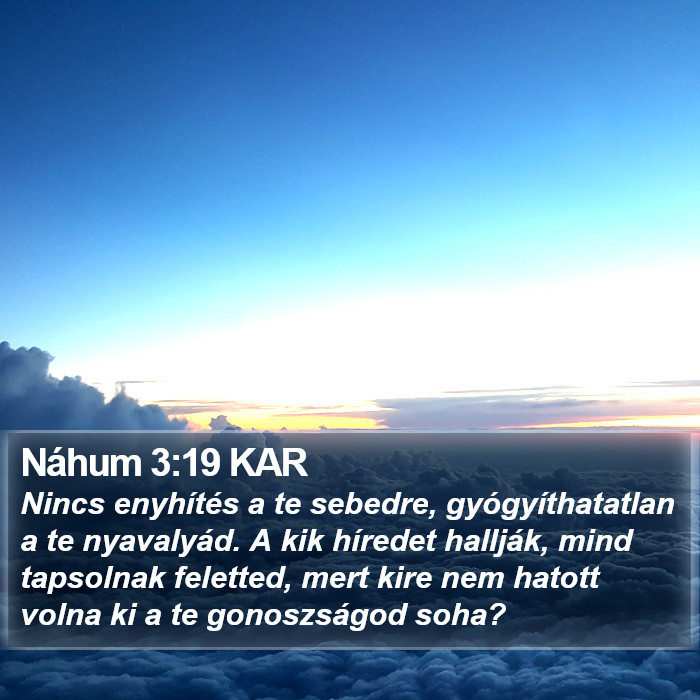 Náhum 3:19 KAR
Nincs enyhítés a te sebedre, gyógyíthatatlan a te nyavalyád. A kik híredet hallják, mind tapsolnak feletted, mert kire nem hatott volna ki a te gonoszságod soha?